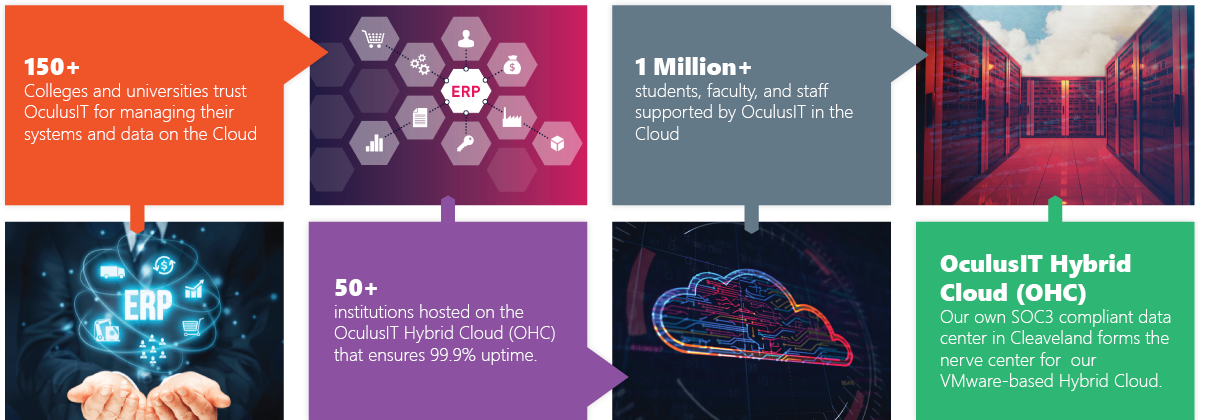 150+
Colleges and universities trust OculusIT for managing their systems and data on the Cloud

ERP

1 Million+
students, faculty, and staff supported by OculusIT in the Cloud

ERP

50+
institutions hosted on the OculusIT Hybrid Cloud (OHC) that ensures 99.9% uptime.

OculusIT Hybrid Cloud (OHC)
Our own SOC3 compliant data center in Cleaveland forms the nerve center for our VMware-based Hybrid Cloud.